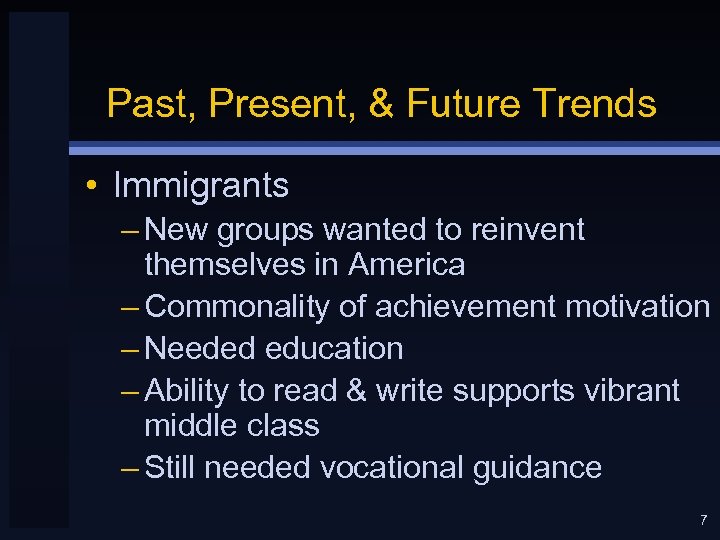 Past, Present, & Future Trends

• Immigrants
– New groups wanted to reinvent themselves in America
– Commonality of achievement motivation
– Needed education
– Ability to read & write supports vibrant middle class
– Still needed vocational guidance

7